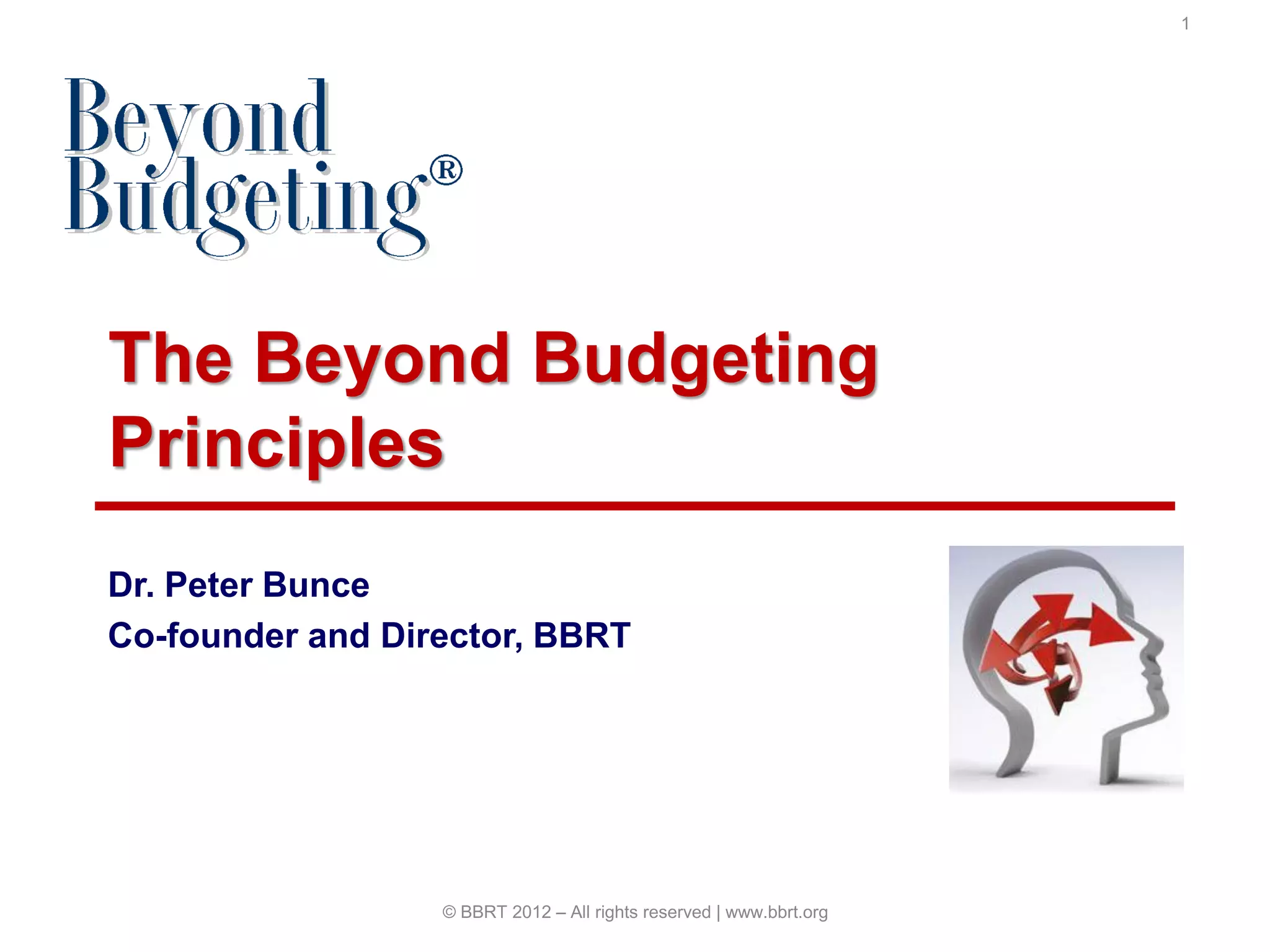 1

Beyond Budgeting®

The Beyond Budgeting Principles

Dr. Peter Bunce
Co-founder and Director, BBRT

© BBRT 2012 – All rights reserved | www.bbrt.org